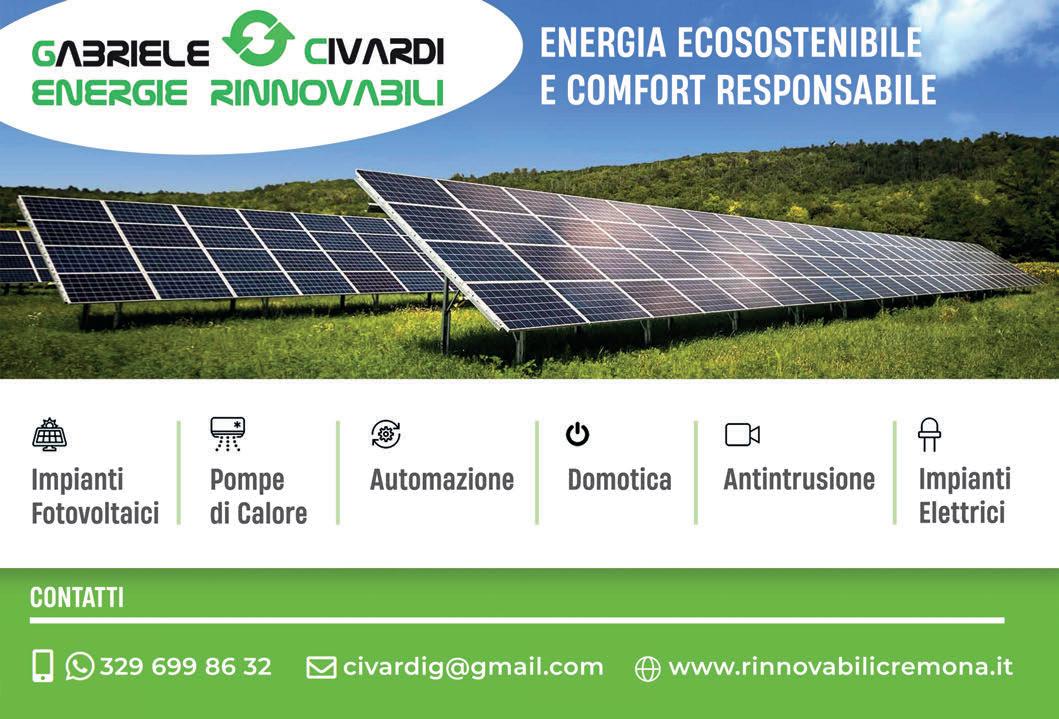 GABRIELE CIVARDI
ENERGIE RINNOVABILI

ENERGIA ECOSOSTENIBILE
E COMFORT RESPONSABILE

Impianti Fotovoltaici

Pompe di Calore

Automazione

Domotica

Antintrusione

Impianti Elettrici

CONTATTI

329 699 86 32

civardig@gmail.com

www.rinnovabilicremona.it